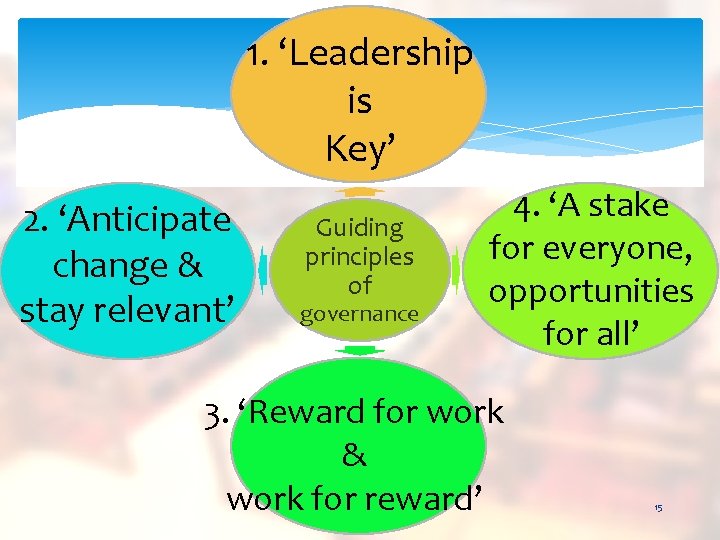 1. ‘Leadership is Key’

2. ‘Anticipate change & stay relevant’

Guiding principles of governance

4. ‘A stake for everyone, opportunities for all’

3. ‘Reward for work & work for reward’

15